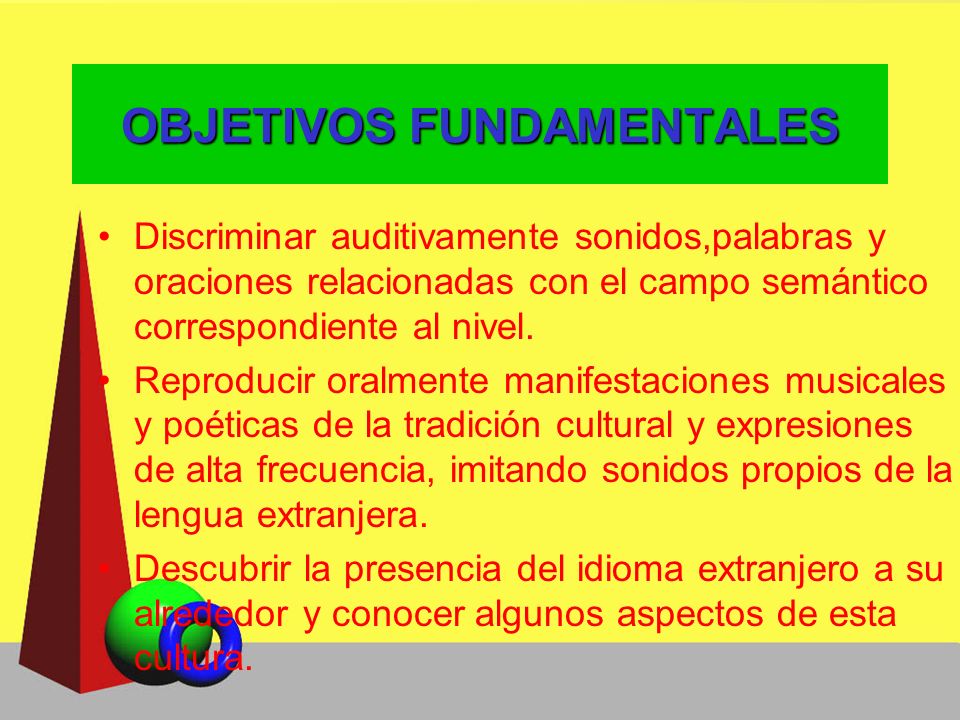 OBJETIVOS FUNDAMENTALES

• Discriminar auditivamente sonidos,palabras y oraciones relacionadas con el campo semántico correspondiente al nivel.

• Reproducir oralmente manifestaciones musicales y poéticas de la tradición cultural y expresiones de alta frecuencia, imitando sonidos propios de la lengua extranjera.

• Descubrir la presencia del idioma extranjero a su alrededor y conocer algunos aspectos de esta cultura.